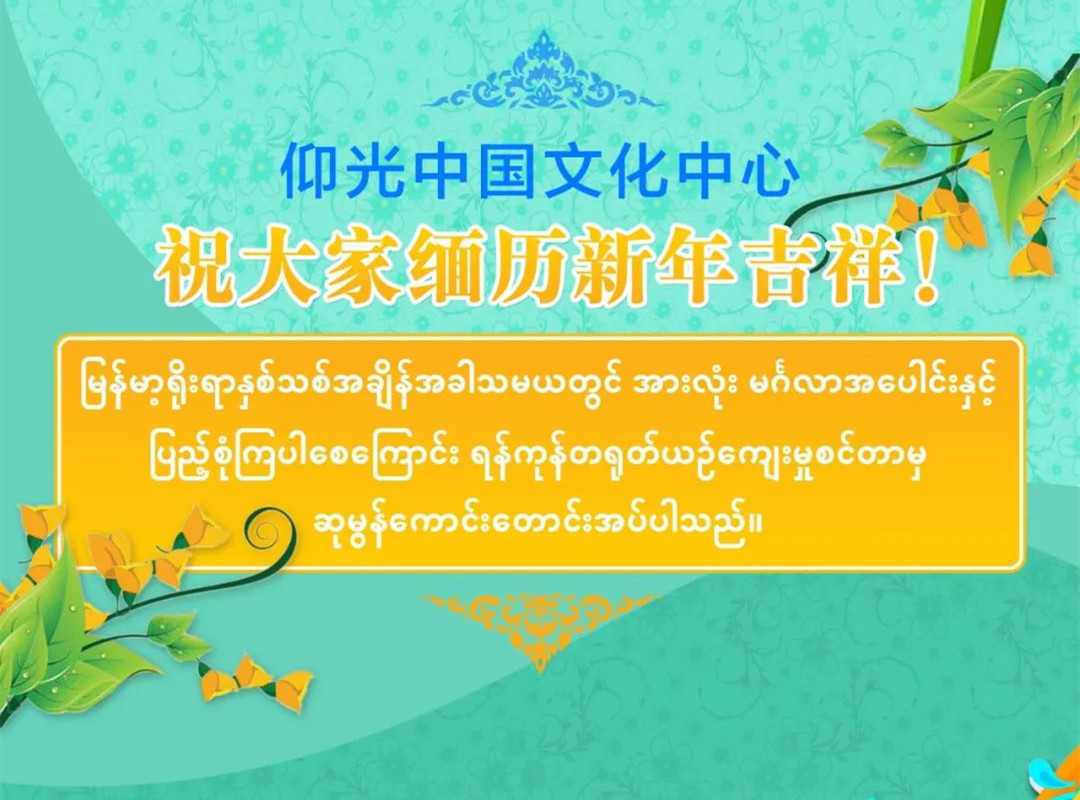 仰光中国文化中心
祝大家缅历新年吉祥！

မြန်မာ့ရိုးရာနှစ်သစ်အချိန်အခါသမယတွင် အားလုံး မင်္ဂလာအပေါင်းနှင့် ပြည့်စုံကြပါစေကြောင်း ရန်ကုန်တရုတ်ယဉ်ကျေးမှုစင်တာမှ ဆုမွန်ကောင်းတောင်းအပ်ပါသည်။